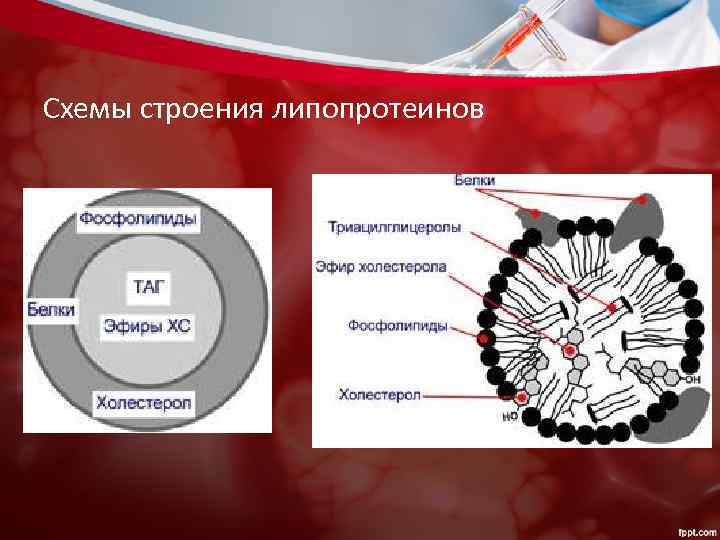 Схемы строения липопротеинов

Фосфолипиды

ТАГ

Белки

Эфиры ХС

Холестерол

Белки

Триацилглицеролы

Эфир холестерола

Фосфолипиды

Холестерол

OH

HO

fppt.com